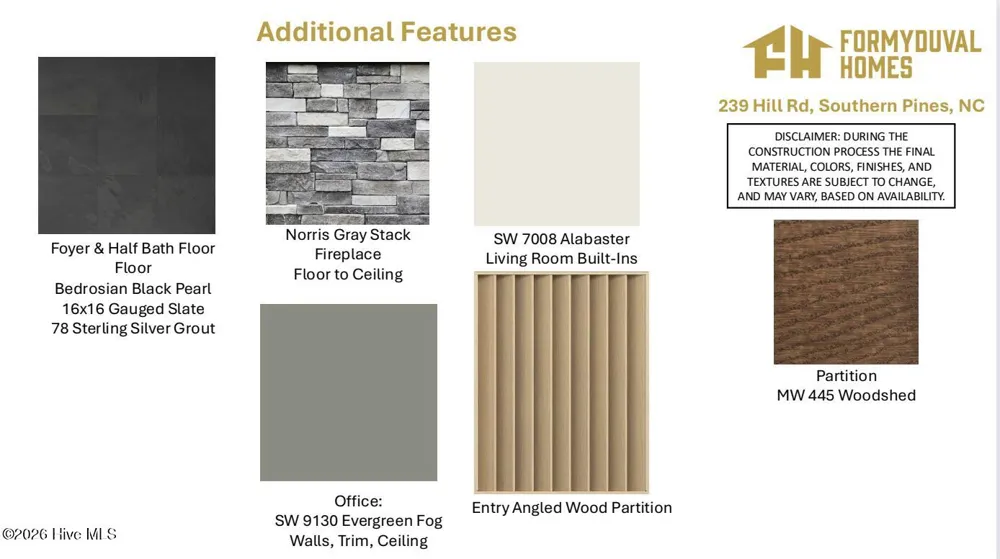 Additional Features

FH FORMYDUVAL HOMES

239 Hill Rd, Southern Pines, NC

DISCLAIMER: DURING THE CONSTRUCTION PROCESS THE FINAL MATERIAL, COLORS, FINISHES, AND TEXTURES ARE SUBJECT TO CHANGE, AND MAY VARY, BASED ON AVAILABILITY.

Foyer & Half Bath Floor
Floor
Bedrosian Black Pearl
16x16 Gauged Slate
78 Sterling Silver Grout

Norris Gray Stack
Fireplace
Floor to Ceiling

SW 7008 Alabaster
Living Room Built-Ins

Partition
MW 445 Woodshed

Office:
SW 9130 Evergreen Fog
Walls, Trim, Ceiling

Entry Angled Wood Partition

©2026 Hive MLS